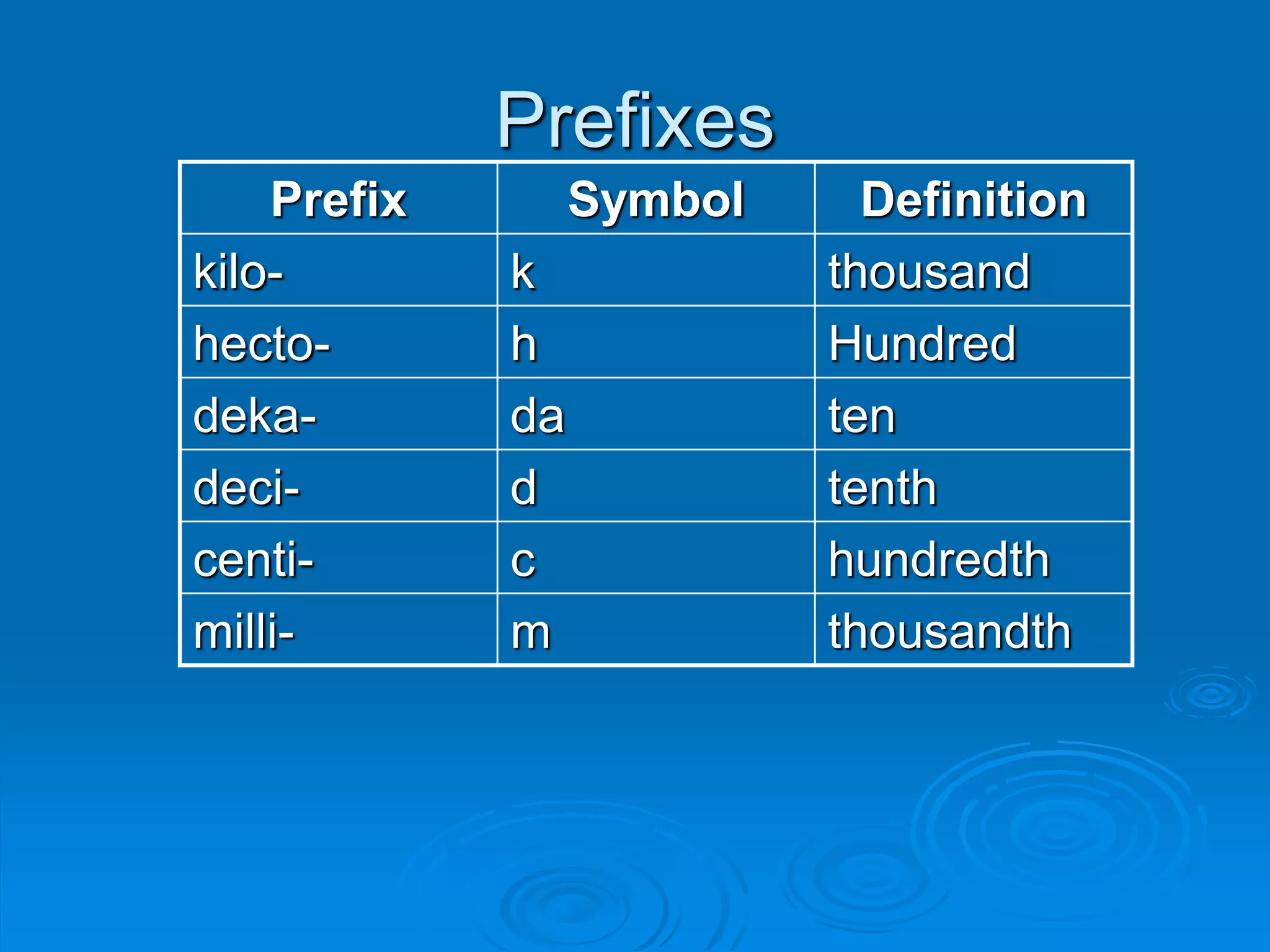 Prefixes

| Prefix | Symbol | Definition |
|---|---|---|
| kilo- | k | thousand |
| hecto- | h | Hundred |
| deka- | da | ten |
| deci- | d | tenth |
| centi- | c | hundredth |
| milli- | m | thousandth |